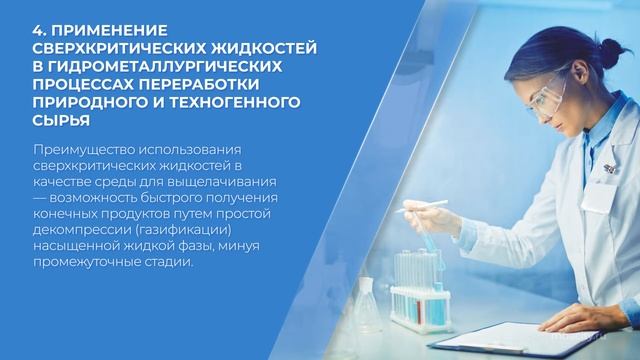 4. ПРИМЕНЕНИЕ СВЕРХКРИТИЧЕСКИХ ЖИДКОСТЕЙ В ГИДРОМЕТАЛЛУРГИЧЕСКИХ ПРОЦЕССАХ ПЕРЕРАБОТКИ ПРИРОДНОГО И ТЕХНОГЕННОГО СЫРЬЯ

Преимущество использования сверхкритических жидкостей в качестве среды для выщелачивания — возможность быстрого получения конечных продуктов путем простой декомпрессии (газификации) насыщенной жидкой фазы, минуя промежуточные стадии.